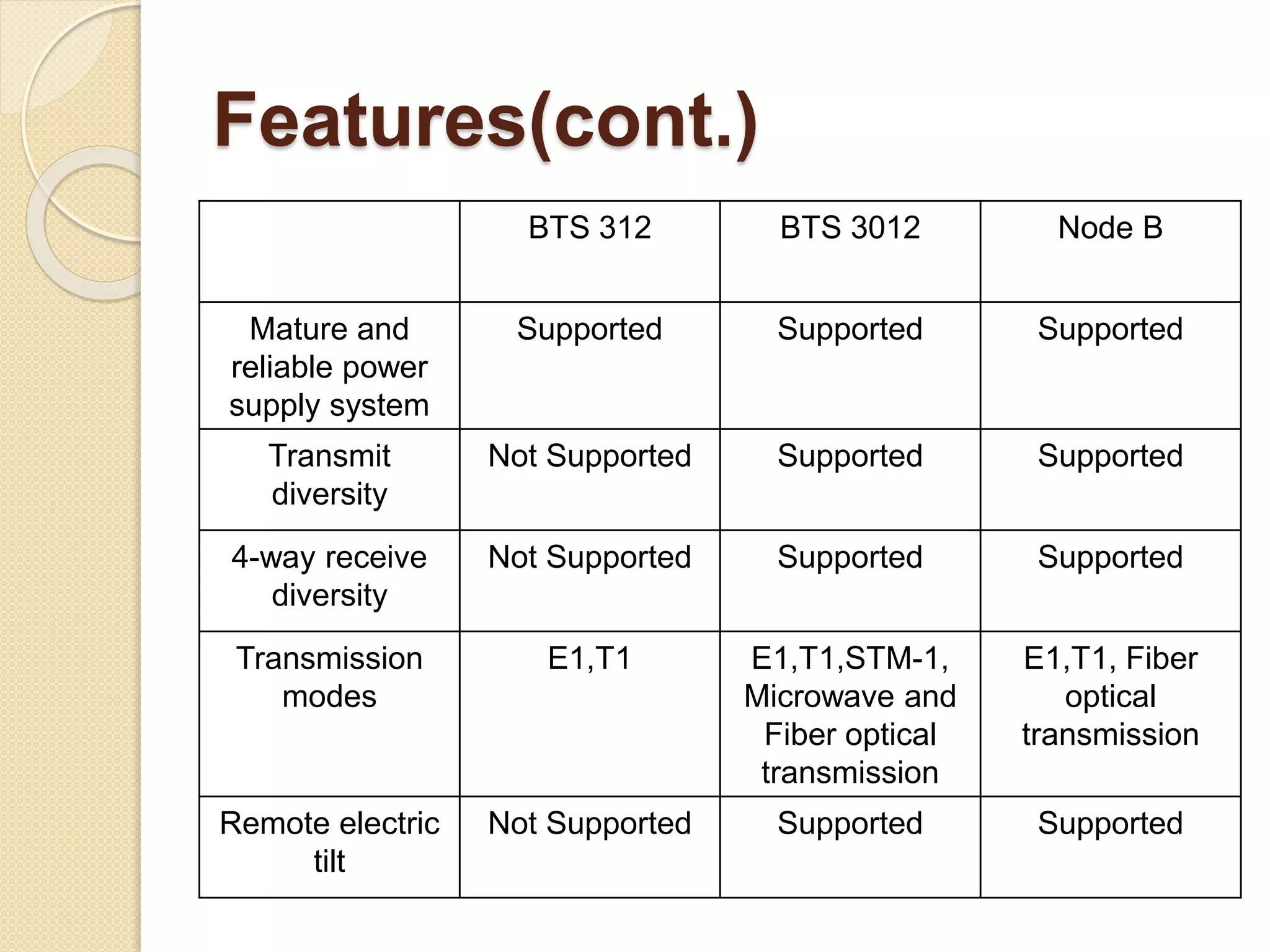 Features(cont.)

| | BTS 312 | BTS 3012 | Node B |
|---|---|---|---|
| Mature and reliable power supply system | Supported | Supported | Supported |
| Transmit diversity | Not Supported | Supported | Supported |
| 4-way receive diversity | Not Supported | Supported | Supported |
| Transmission modes | E1,T1 | E1,T1,STM-1, Microwave and Fiber optical transmission | E1,T1, Fiber optical transmission |
| Remote electric tilt | Not Supported | Supported | Supported |